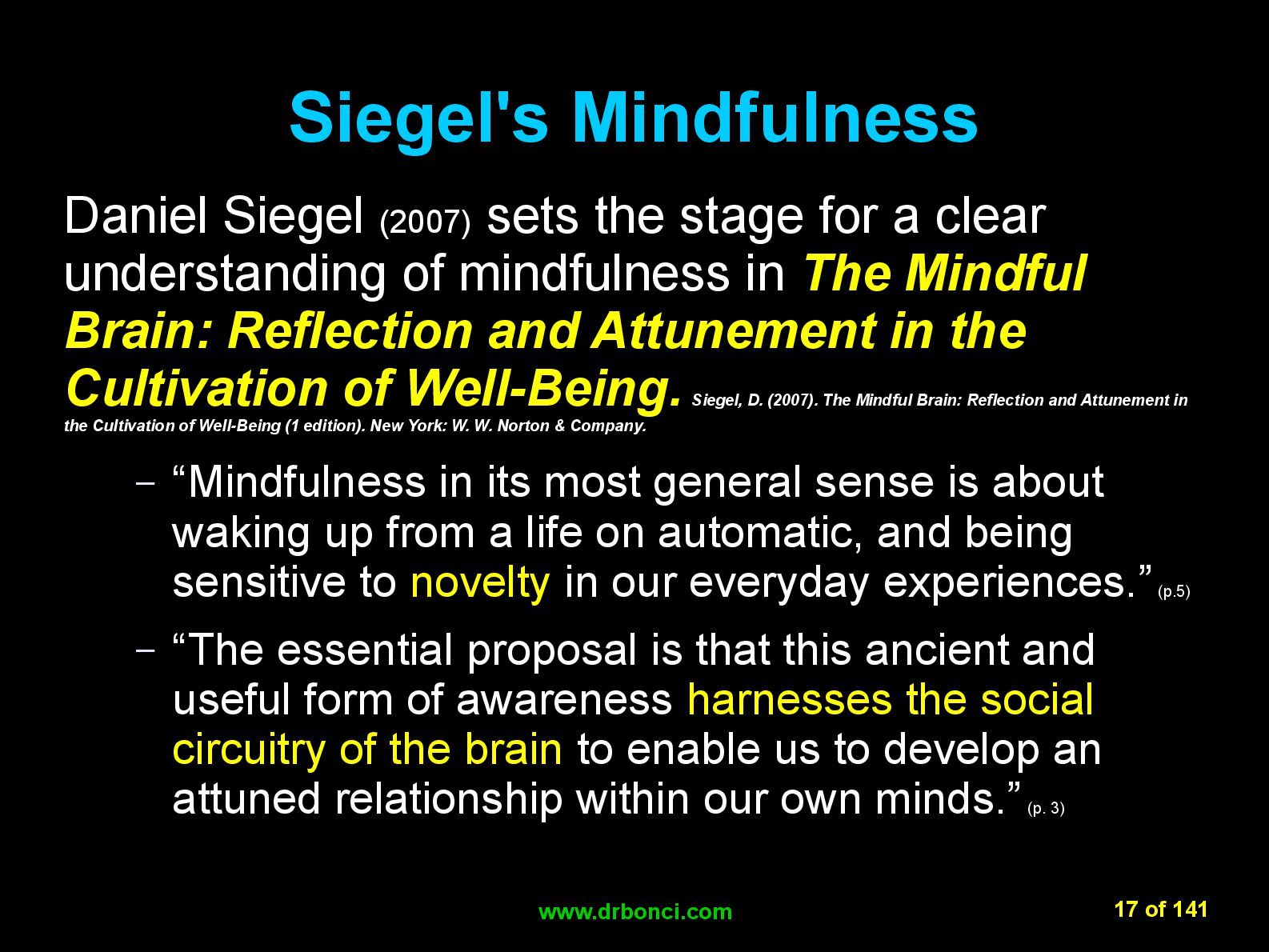 Siegel's Mindfulness

Daniel Siegel (2007) sets the stage for a clear understanding of mindfulness in The Mindful Brain: Reflection and Attunement in the Cultivation of Well-Being. Siegel, D. (2007). The Mindful Brain: Reflection and Attunement in the Cultivation of Well-Being (1 edition). New York: W. W. Norton & Company.

– “Mindfulness in its most general sense is about waking up from a life on automatic, and being sensitive to novelty in our everyday experiences.” (p.5)

– “The essential proposal is that this ancient and useful form of awareness harnesses the social circuitry of the brain to enable us to develop an attuned relationship within our own minds.” (p. 3)

www.drbonci.com

17 of 141